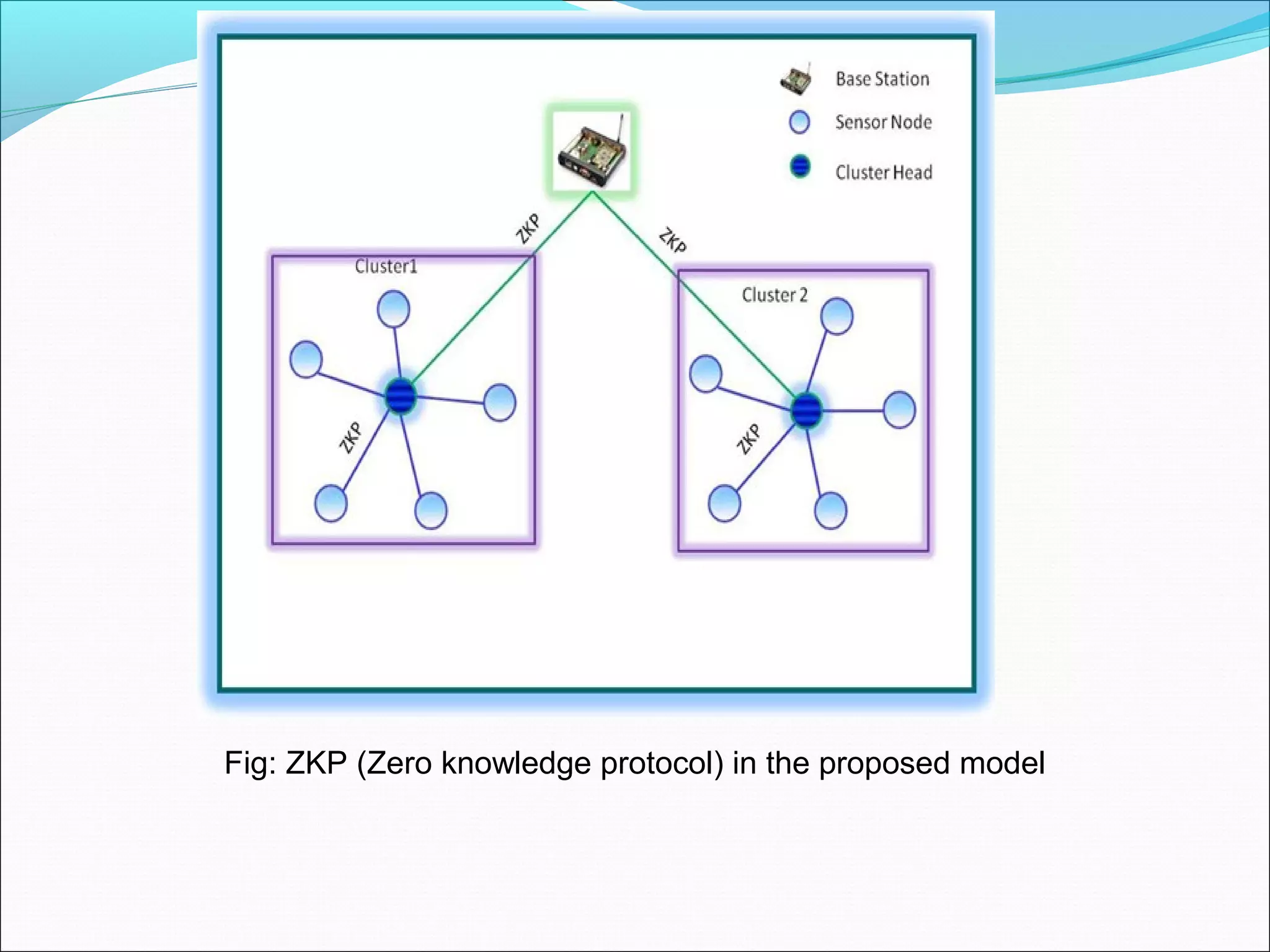 Base Station
Sensor Node
Cluster Head

ZKP
ZKP

Cluster1
Cluster 2

ZKP
ZKP

Fig: ZKP (Zero knowledge protocol) in the proposed model